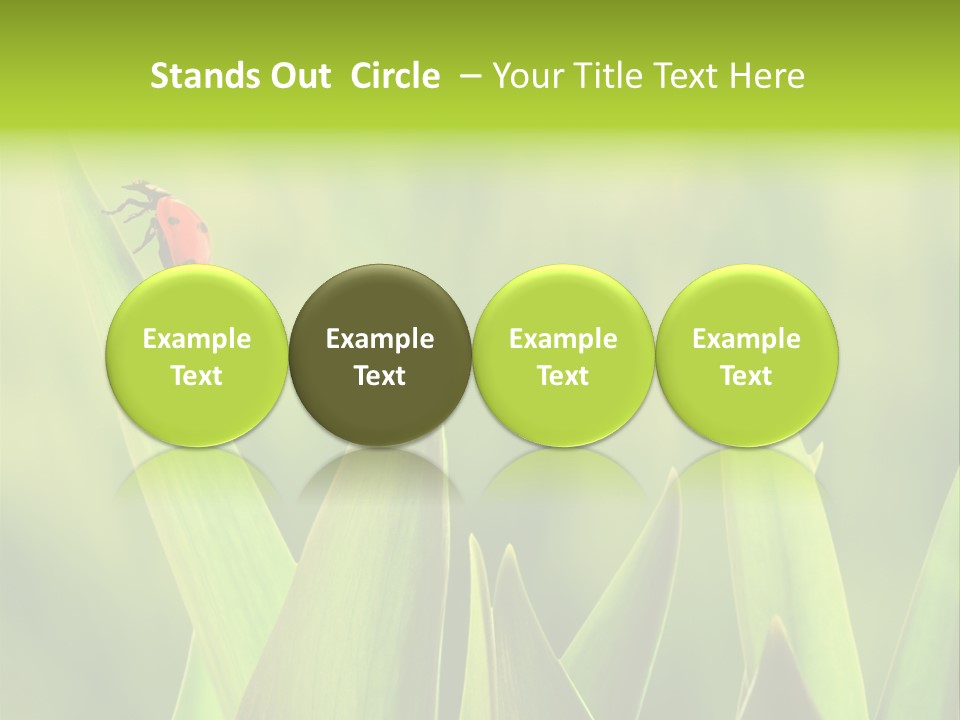 Stands Out Circle – Your Title Text Here

Example Text

Example Text

Example Text

Example Text